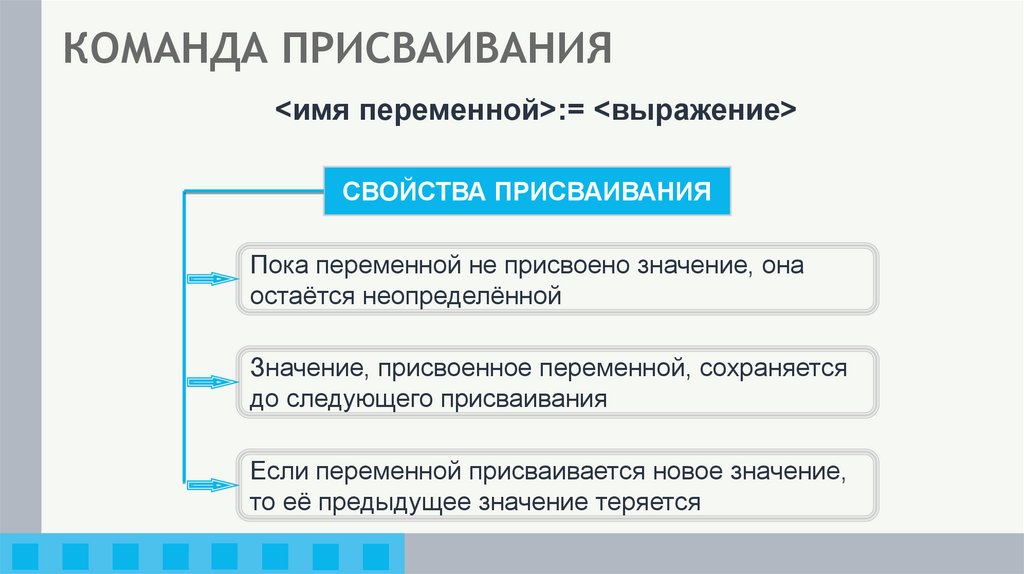 КОМАНДА ПРИСВАИВАНИЯ

<имя переменной>:= <выражение>

СВОЙСТВА ПРИСВАИВАНИЯ

Пока переменной не присвоено значение, она остаётся неопределённой

Значение, присвоенное переменной, сохраняется до следующего присваивания

Если переменной присваивается новое значение, то её предыдущее значение теряется